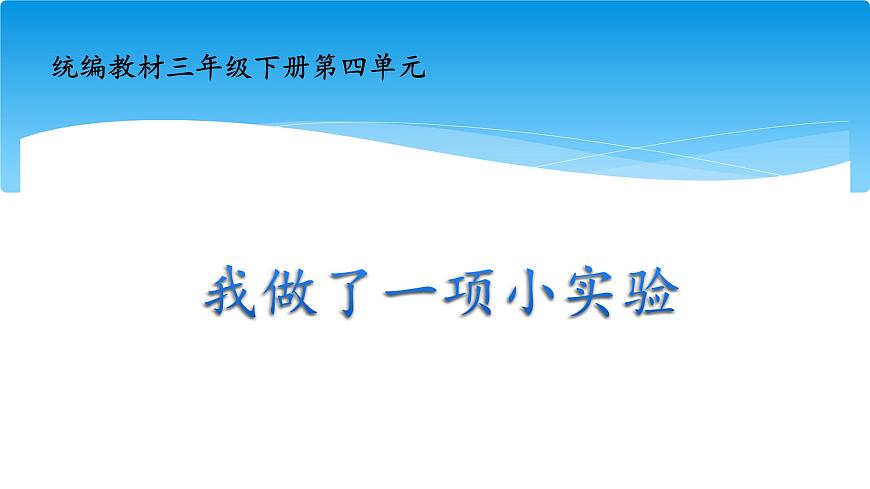 统编教材三年级下册第四单元

我做了一项小实验